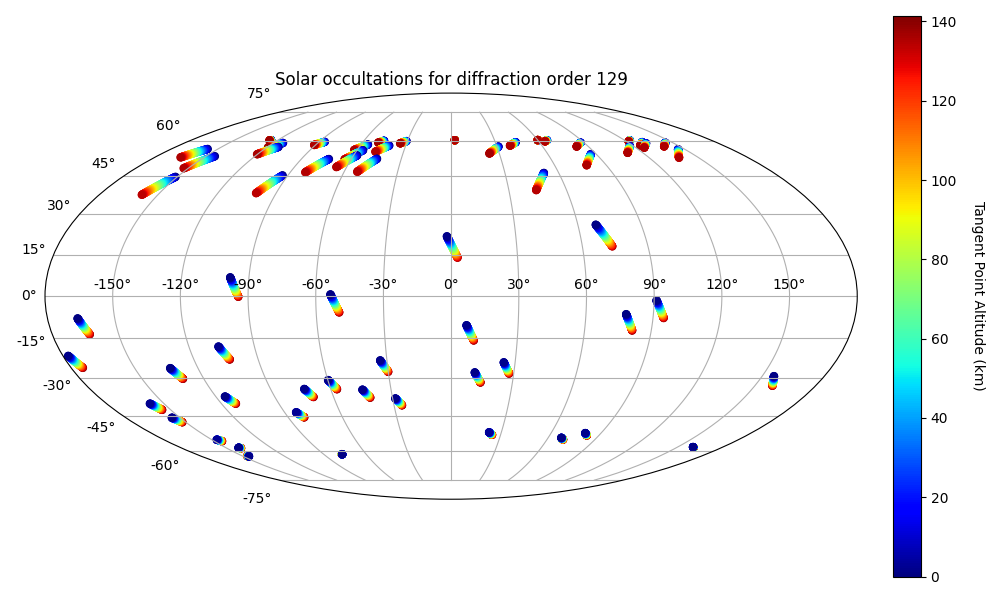 Solar occultations for diffraction order 129

75°
60°
45°
30°
15°
0°
-15°
-30°
-45°
-60°
-75°

-150°
-120°
-90°
-60°
-30°
0°
30°
60°
90°
120°
150°

140
120
100
80
60
40
20
0

Tangent Point Altitude (km)